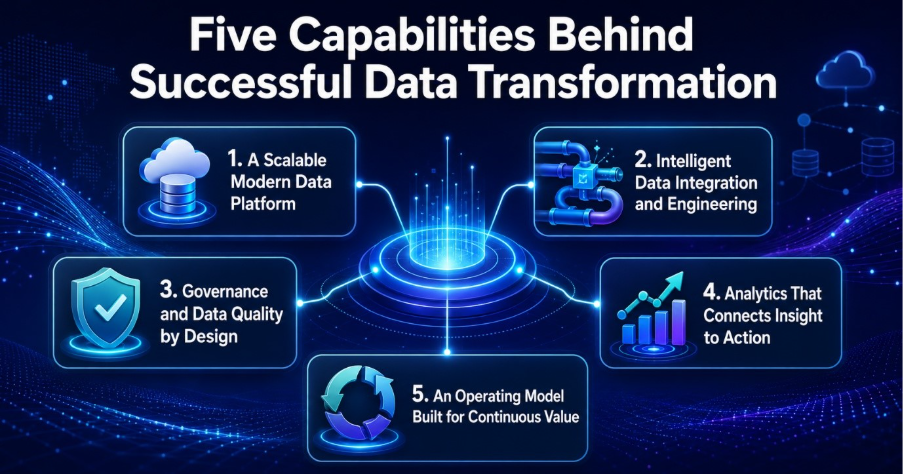 Five Capabilities Behind Successful Data Transformation

1. A Scalable Modern Data Platform

2. Intelligent Data Integration and Engineering

3. Governance and Data Quality by Design

4. Analytics That Connects Insight to Action

5. An Operating Model Built for Continuous Value